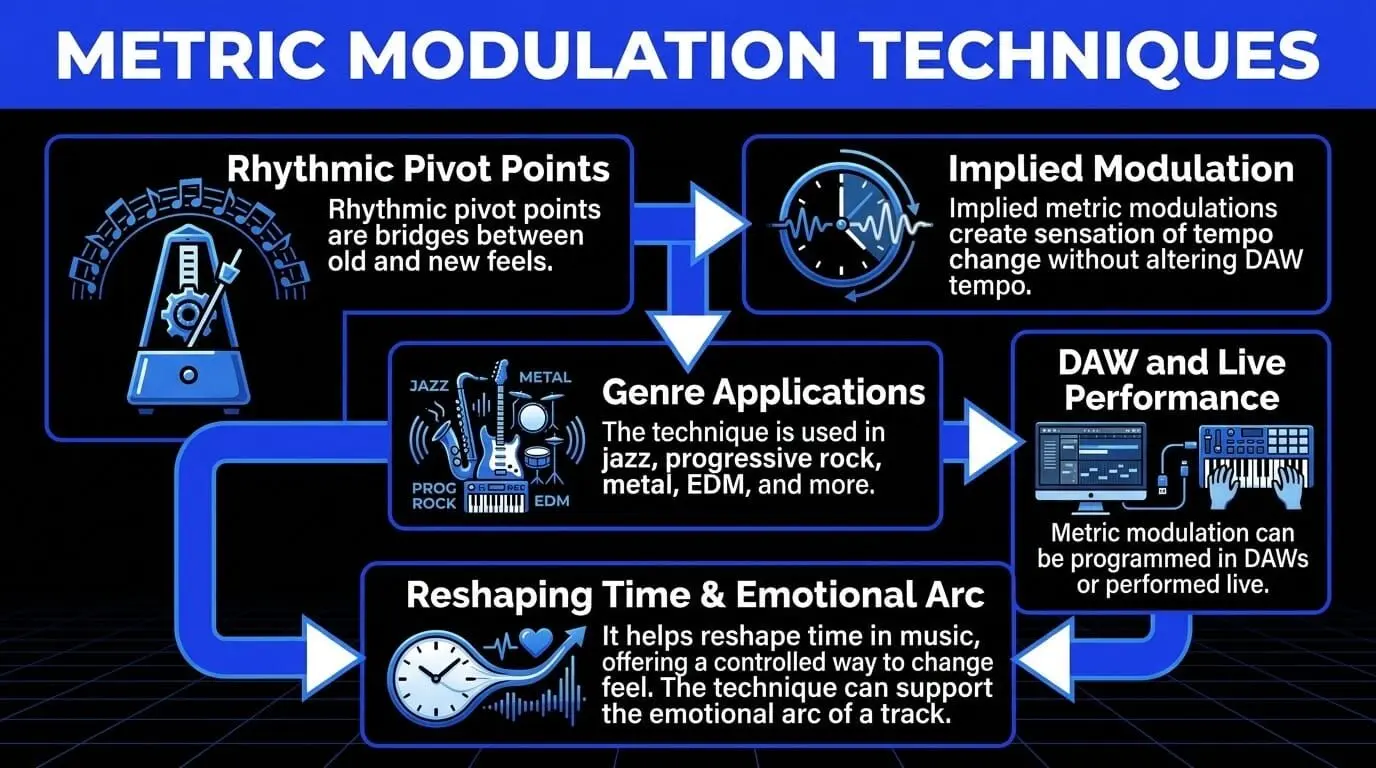 METRIC MODULATION TECHNIQUES

Rhythmic Pivot Points

Rhythmic pivot points are bridges between old and new feels.

Implied Modulation

Implied metric modulations create sensation of tempo change without altering DAW tempo.

JAZZ METAL PROG ROCK EDM

Genre Applications

The technique is used in jazz, progressive rock, metal, EDM, and more.

DAW and Live Performance

Metric modulation can be programmed in DAWs or performed live.

Reshaping Time & Emotional Arc

It helps reshape time in music, offering a controlled way to change feel. The technique can support the emotional arc of a track.